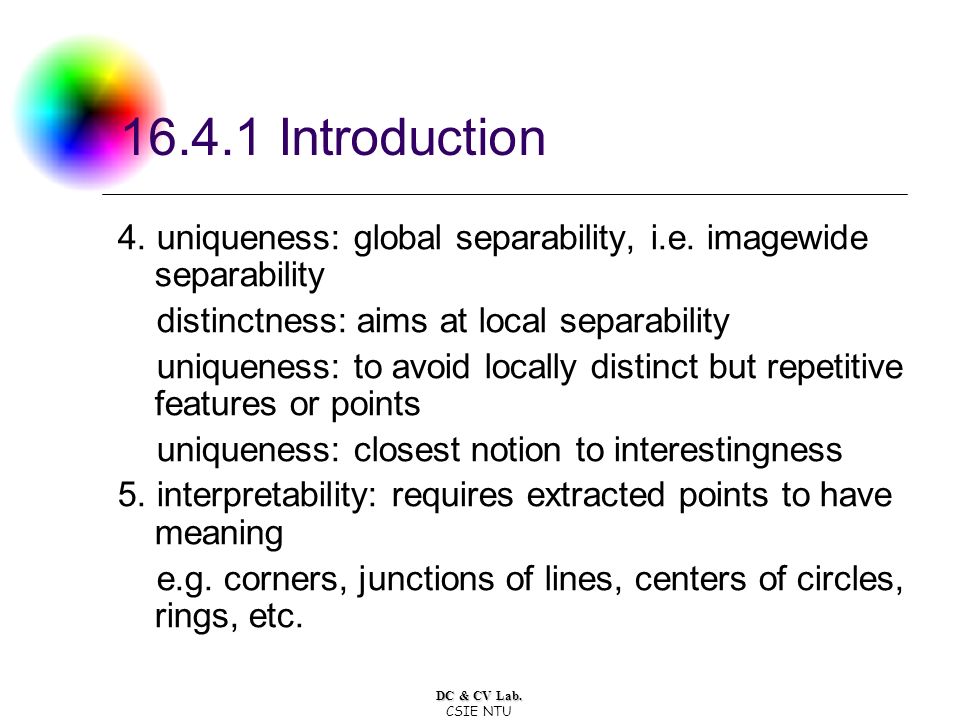 16.4.1 Introduction

4. uniqueness: global separability, i.e. imagewide separability

distinctness: aims at local separability

uniqueness: to avoid locally distinct but repetitive features or points

uniqueness: closest notion to interestingness

5. interpretability: requires extracted points to have meaning

e.g. corners, junctions of lines, centers of circles, rings, etc.

DC & CV Lab.
CSIE NTU